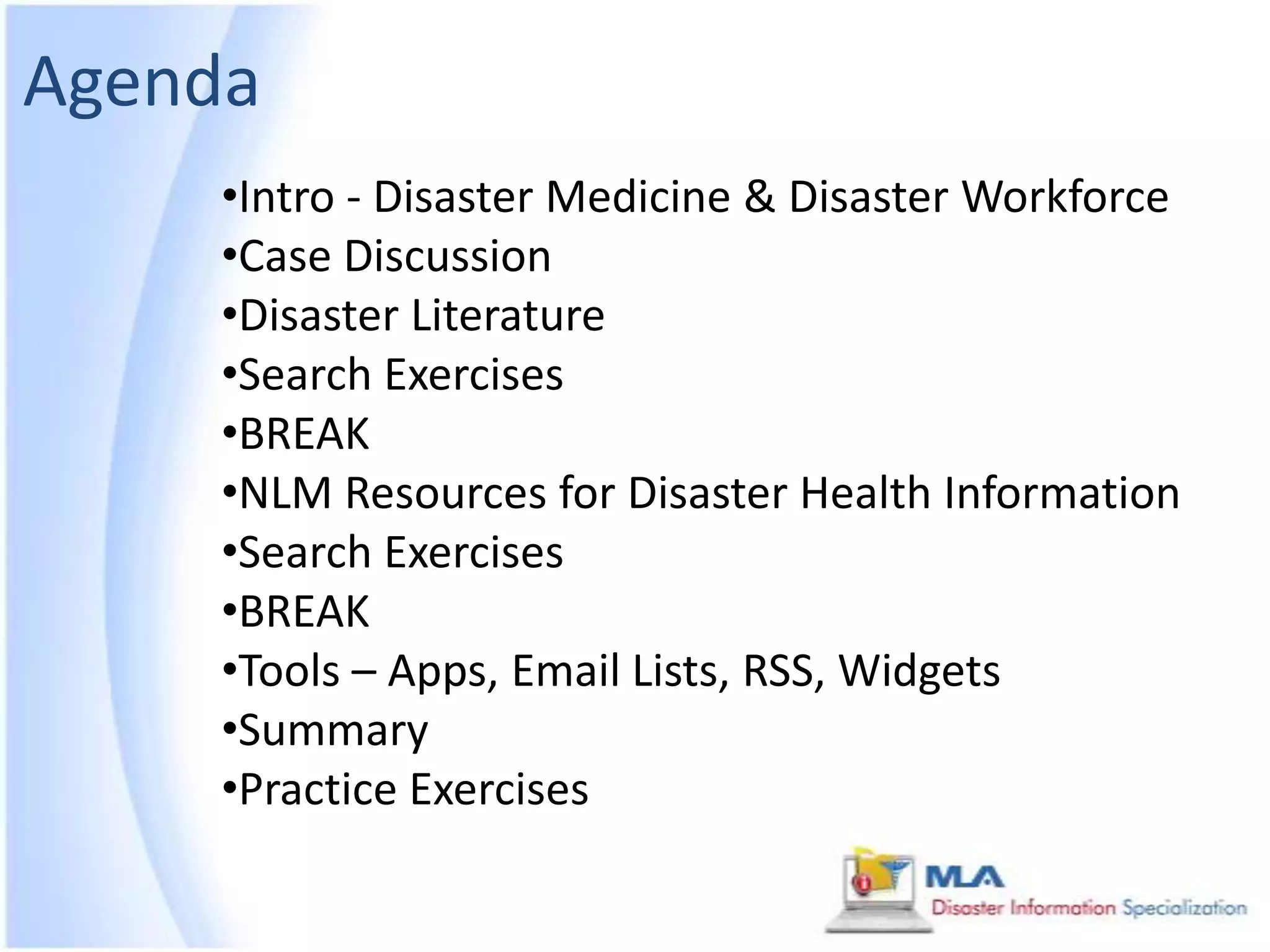 Agenda

•Intro - Disaster Medicine & Disaster Workforce
•Case Discussion
•Disaster Literature
•Search Exercises
•BREAK
•NLM Resources for Disaster Health Information
•Search Exercises
•BREAK
•Tools – Apps, Email Lists, RSS, Widgets
•Summary
•Practice Exercises

MLA
Disaster Information Specialization